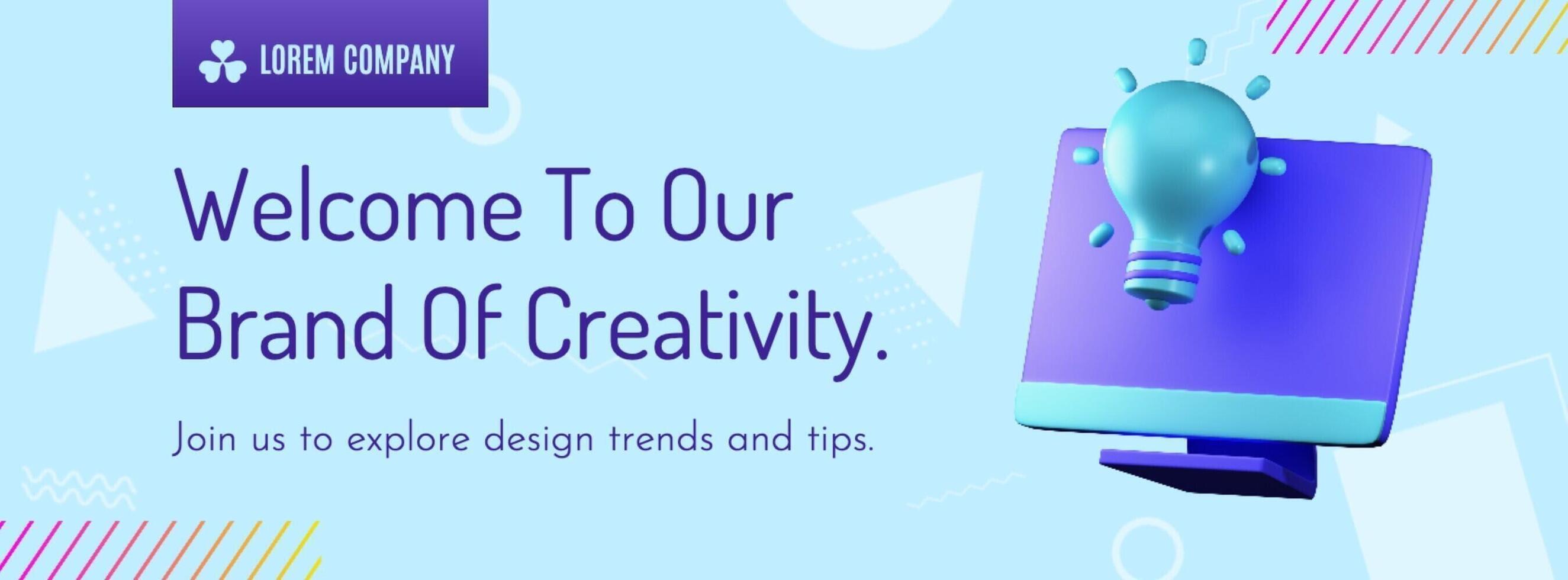 LOREM COMPANY

Welcome To Our Brand Of Creativity.

Join us to explore design trends and tips.